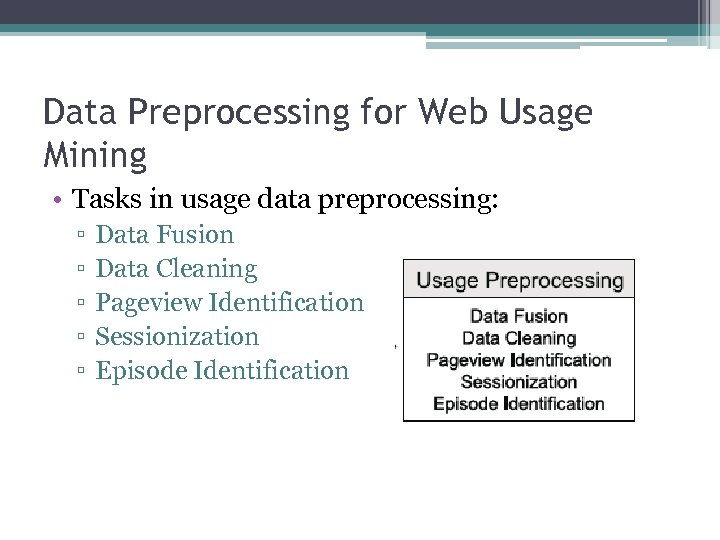 Data Preprocessing for Web Usage Mining

• Tasks in usage data preprocessing:
▫ Data Fusion
▫ Data Cleaning
▫ Pageview Identification
▫ Sessionization
▫ Episode Identification

Usage Preprocessing

Data Fusion
Data Cleaning
Pageview Identification
Sessionization
Episode Identification